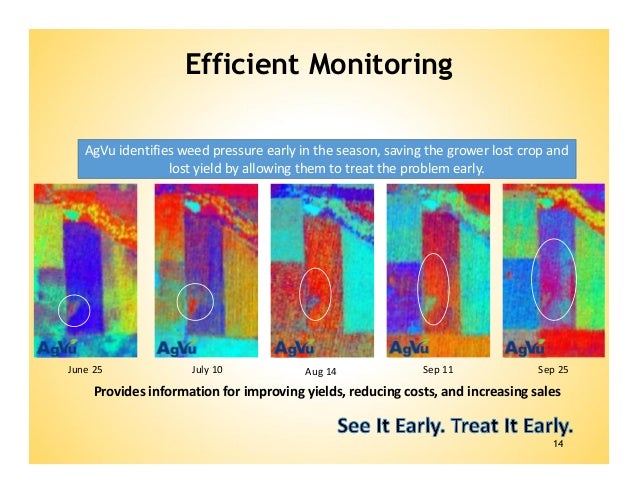 Efficient Monitoring

AgVu identifies weed pressure early in the season, saving the grower lost crop and lost yield by allowing them to treat the problem early.

AgVu

June 25

AgVu

July 10

AgVu

Aug 14

AgVu

Sep 11

AgVu

Sep 25

Provides information for improving yields, reducing costs, and increasing sales

See It Early. Treat It Early.

14